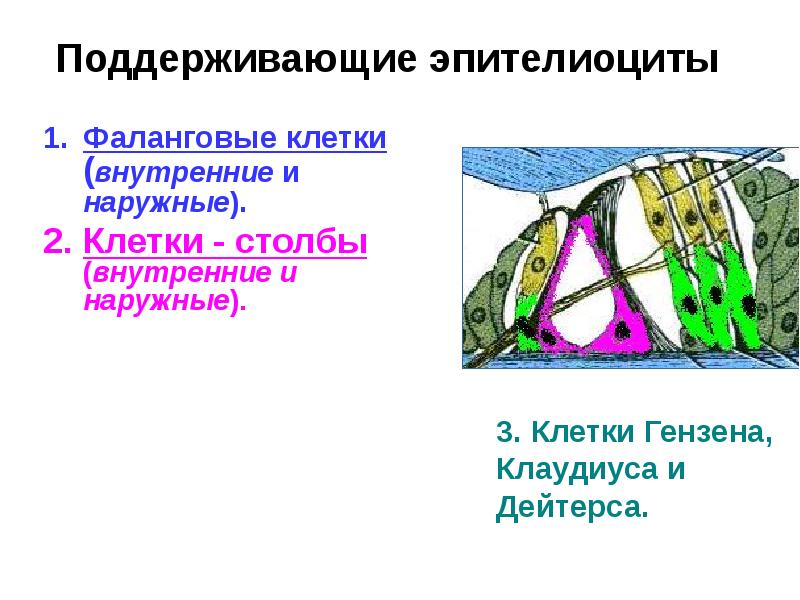 Поддерживающие эпителиоциты

1. Фаланговые клетки (внутренние и наружные).

2. Клетки - столбы (внутренние и наружные).

3. Клетки Гензена, Клаудиуса и Дейтерса.